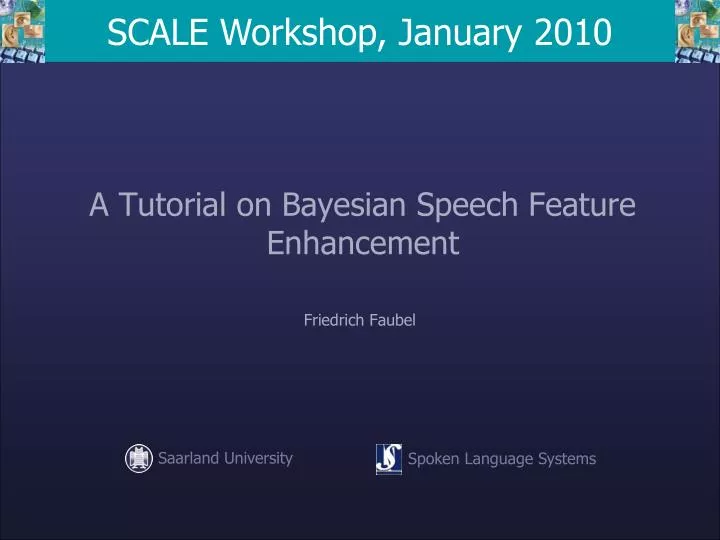 SCALE Workshop, January 2010

A Tutorial on Bayesian Speech Feature Enhancement

Friedrich Faubel

Saarland University

Spoken Language Systems